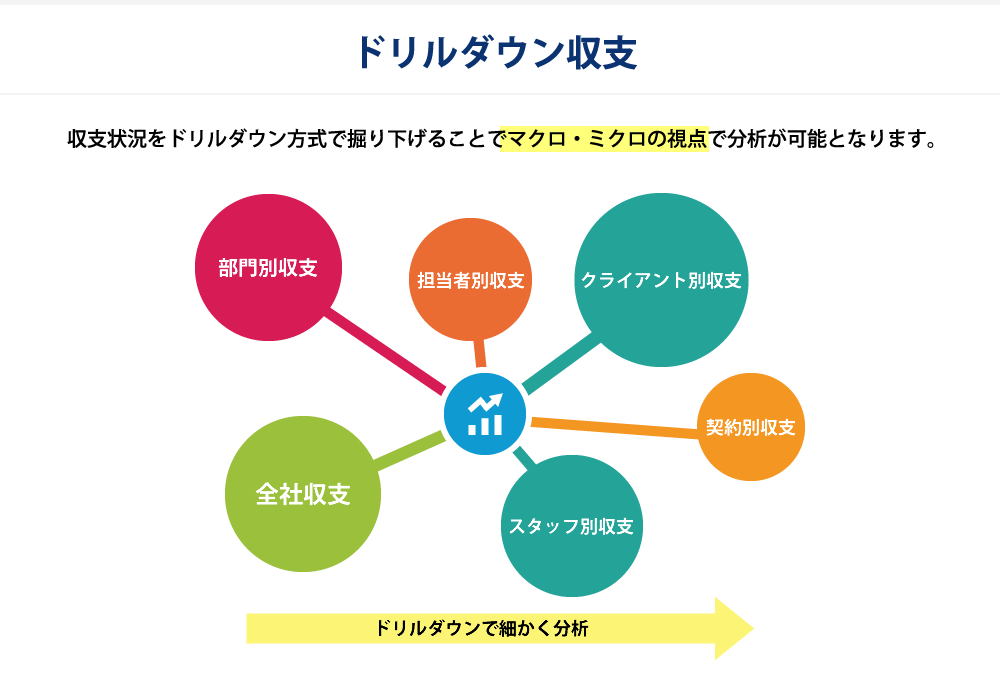 ドリルダウン収支

収支状況をドリルダウン方式で掘り下げることでマクロ・ミクロの視点で分析が可能となります。

部門別収支

担当者別収支

クライアント別収支

契約別収支

全社収支

スタッフ別収支

ドリルダウンで細かく分析